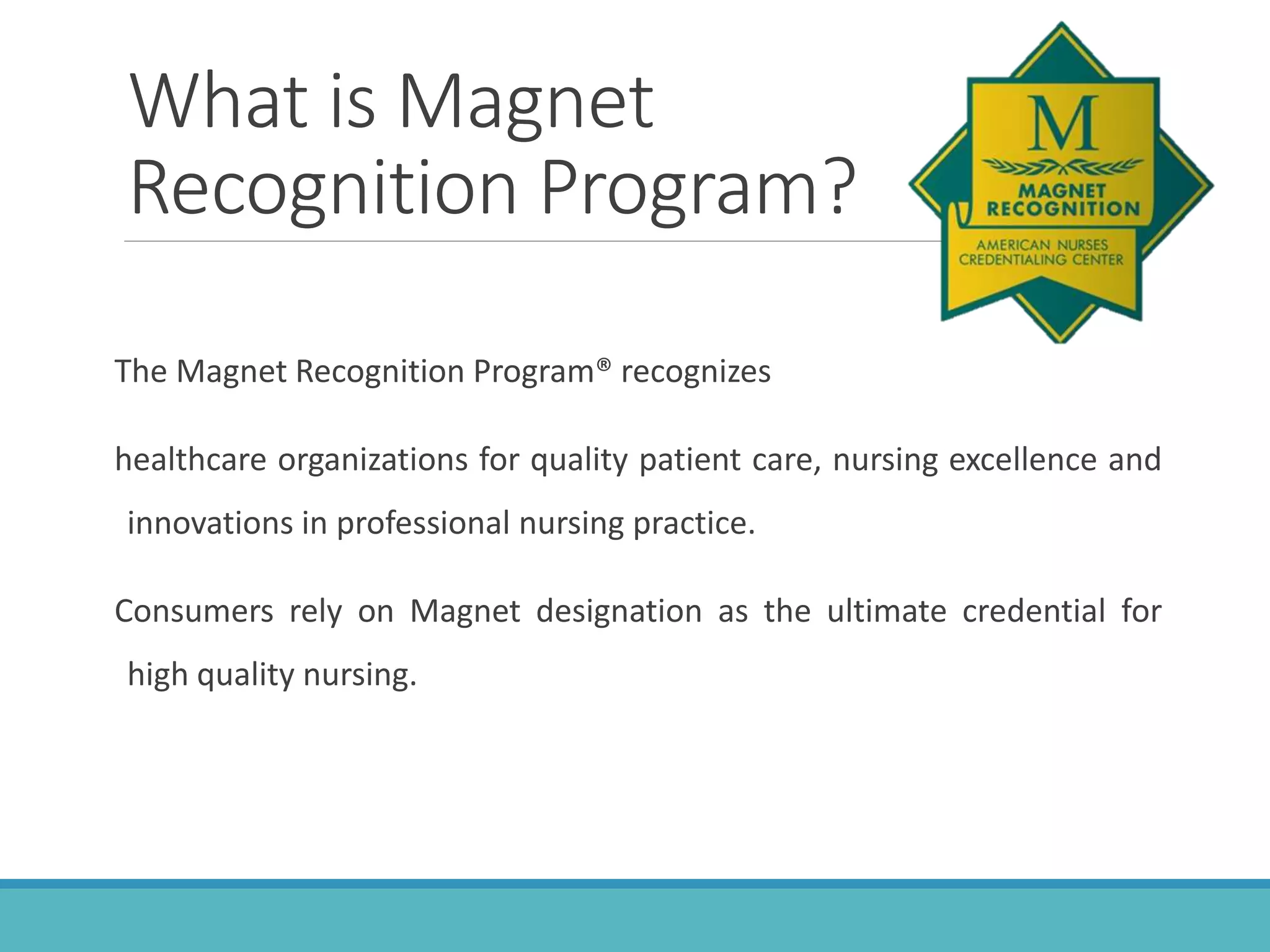 What is Magnet Recognition Program?

M
MAGNET RECOGNITION
AMERICAN NURSES CREDENTIALING CENTER

The Magnet Recognition Program® recognizes

healthcare organizations for quality patient care, nursing excellence and innovations in professional nursing practice.

Consumers rely on Magnet designation as the ultimate credential for high quality nursing.